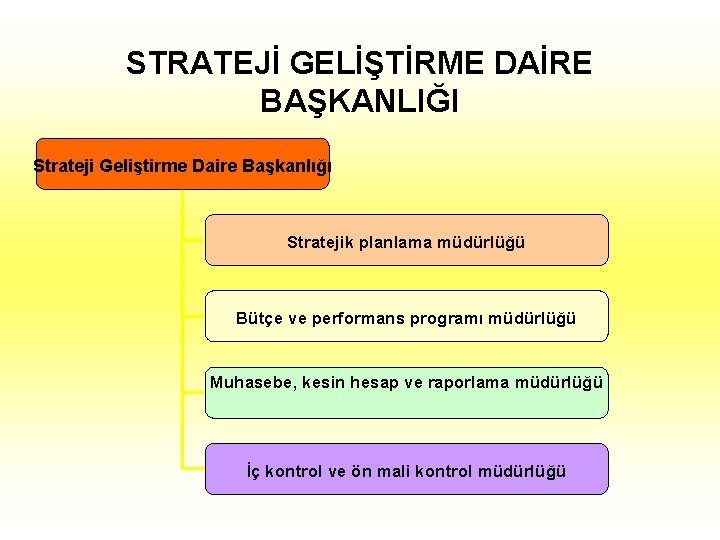 STRATEJİ GELİŞTİRME DAİRE BAŞKANLIĞI

Strateji Geliştirme Daire Başkanlığı

Stratejik planlama müdürlüğü

Bütçe ve performans programı müdürlüğü

Muhasebe, kesin hesap ve raporlama müdürlüğü

İç kontrol ve ön mali kontrol müdürlüğü